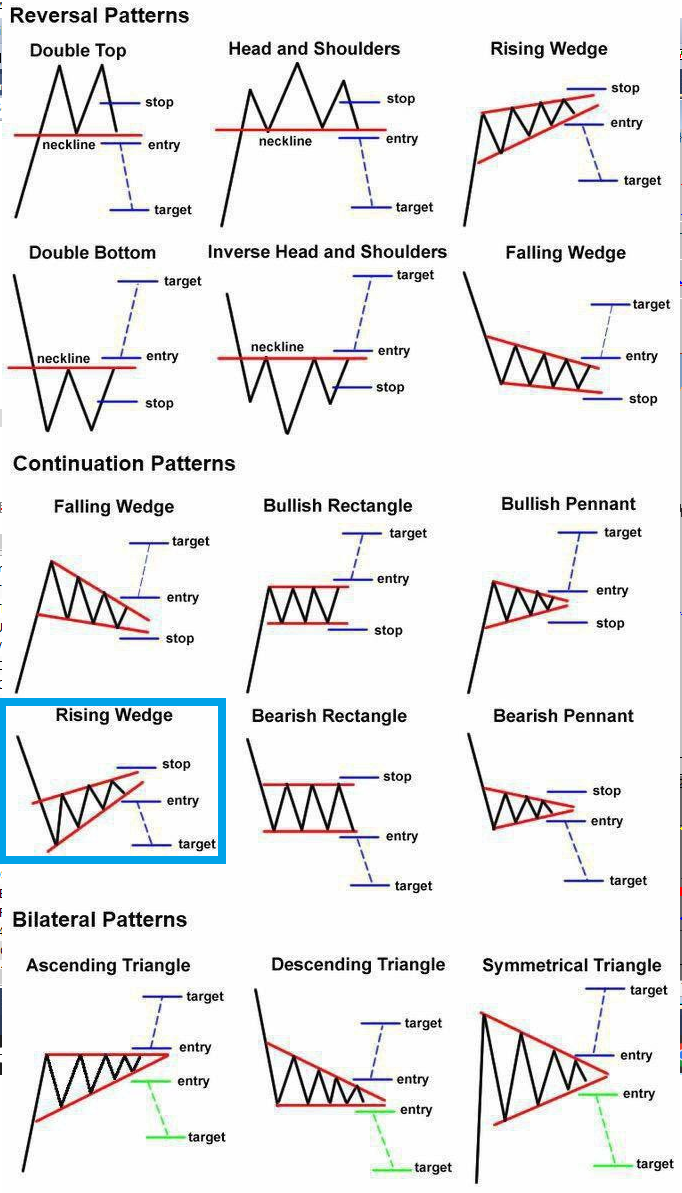 Reversal Patterns

Double Top
stop
neckline
entry
target

Head and Shoulders
stop
neckline
entry
target

Rising Wedge
stop
entry
target

Double Bottom
target
neckline
entry
stop

Inverse Head and Shoulders
target
neckline
entry
stop

Falling Wedge
target
entry
stop

Continuation Patterns

Falling Wedge
target
entry
stop

Bullish Rectangle
target
entry
stop

Bullish Pennant
target
entry
stop

Rising Wedge
stop
entry
target

Bearish Rectangle
stop
entry
target

Bearish Pennant
stop
entry
target

Bilateral Patterns

Ascending Triangle
target
entry
entry
target

Descending Triangle
target
entry
entry
target

Symmetrical Triangle
target
entry
entry
target